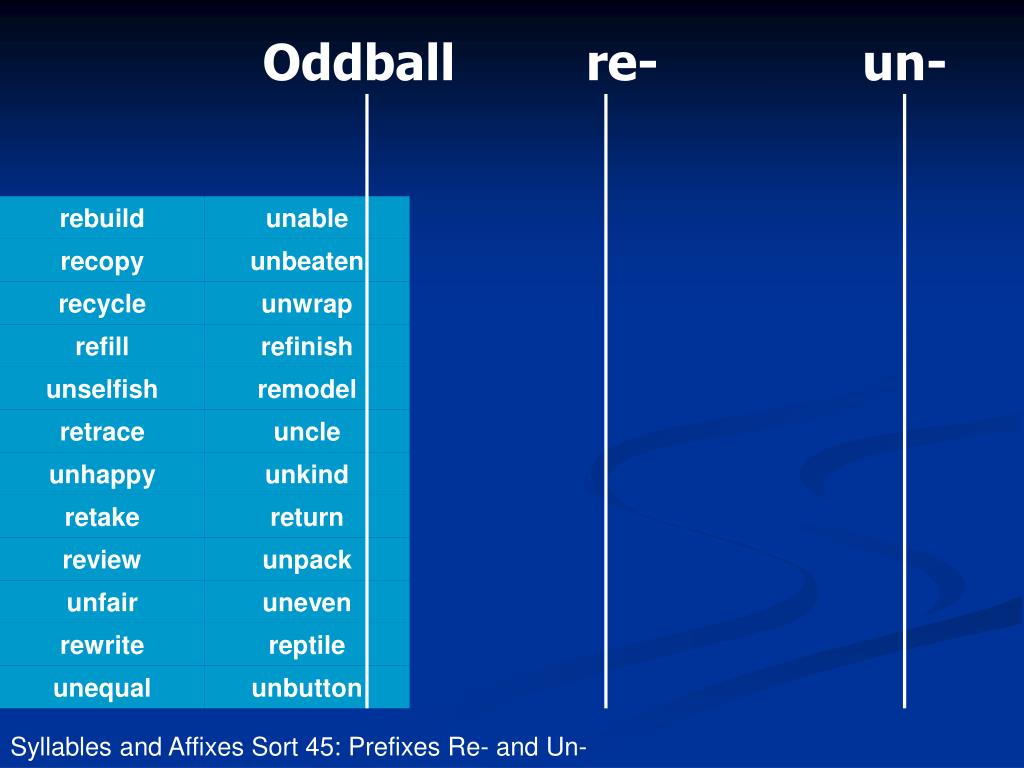 Oddball re- un-

| rebuild | unable |
|---|---|
| recopy | unbeaten |
| recycle | unwrap |
| refill | refinish |
| unselfish | remodel |
| retrace | uncle |
| unhappy | unkind |
| retake | return |
| review | unpack |
| unfair | uneven |
| rewrite | reptile |
| unequal | unbutton |

Syllables and Affixes Sort 45: Prefixes Re- and Un-